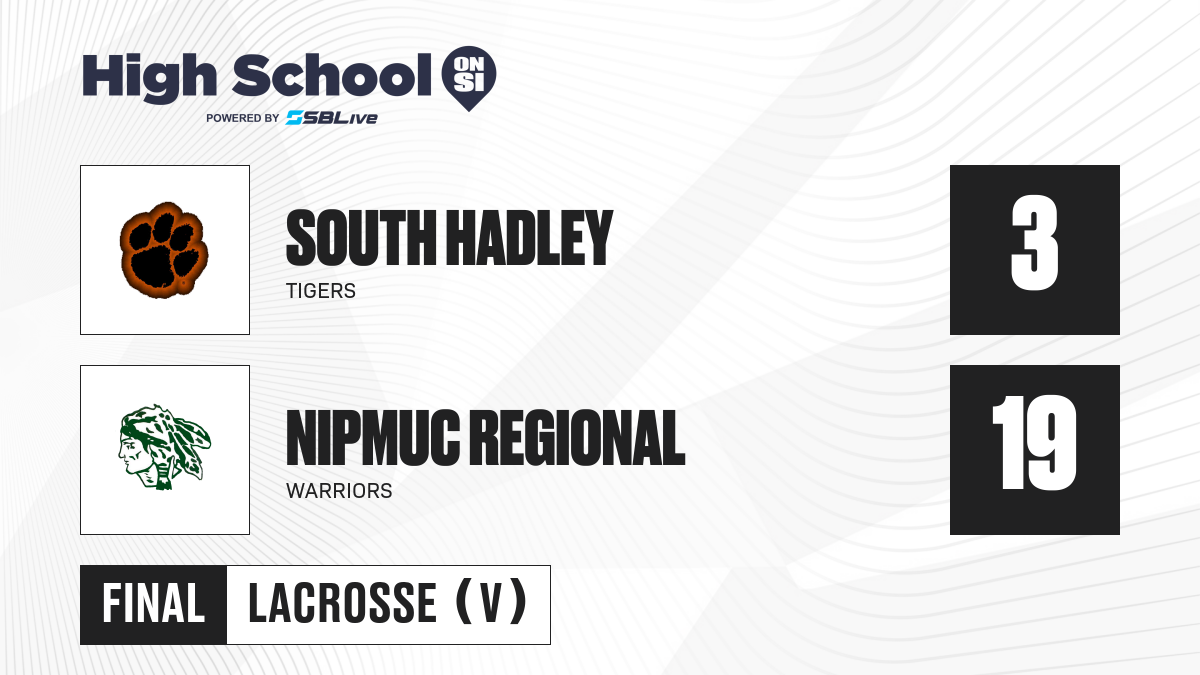 High School ON SI
POWERED BY SBLive

SOUTH HADLEY
TIGERS
3

NIPMUC REGIONAL
WARRIORS
19

FINAL LACROSSE (V)